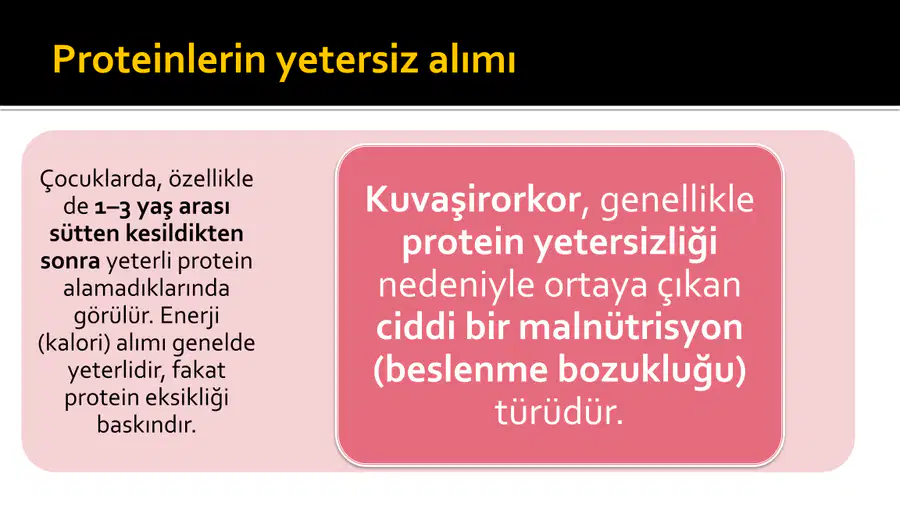 Proteinlerin yetersiz alımı

Çocuklarda, özellikle de 1–3 yaş arası sütten kesildikten sonra yeterli protein alamadıklarında görülür. Enerji (kalori) alımı genelde yeterlidir, fakat protein eksikliği baskındır.

Kuvaşirorkor, genellikle protein yetersizliği nedeniyle ortaya çıkan ciddi bir malnütrisyon (beslenme bozukluğu) türüdür.